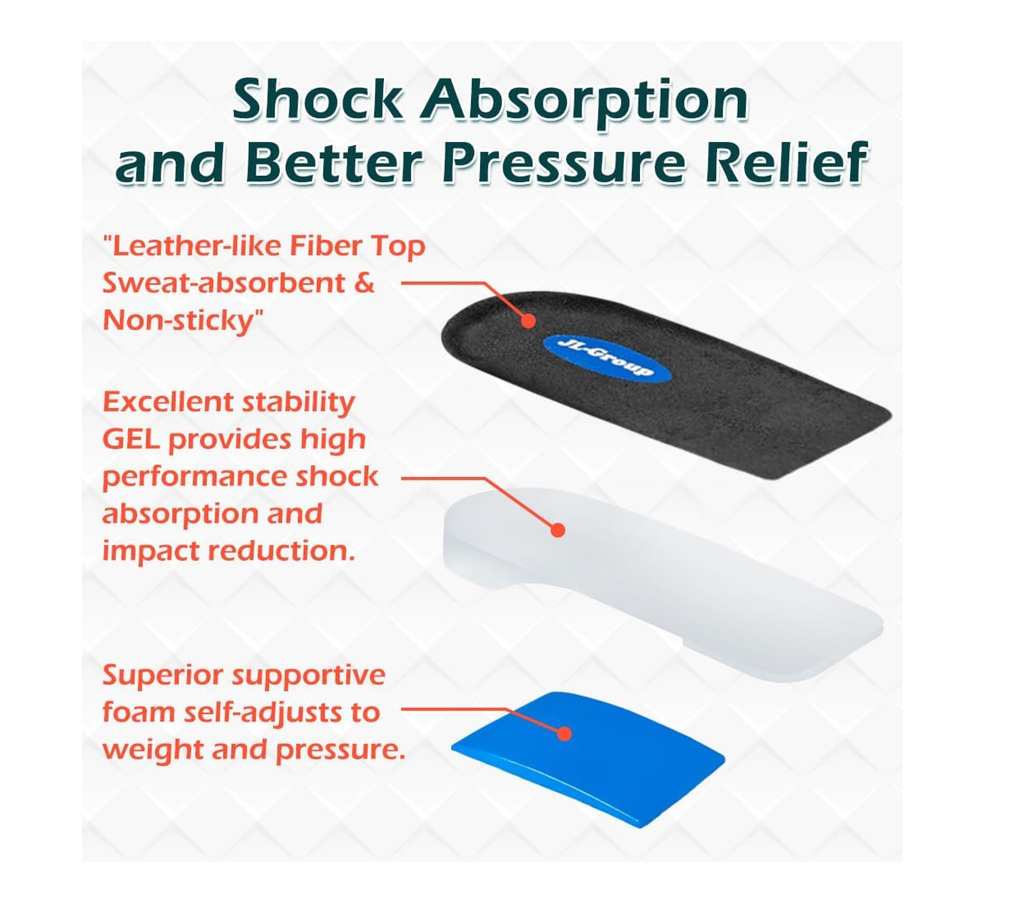 Shock Absorption and Better Pressure Relief

"Leather-like Fiber Top Sweat-absorbent & Non-sticky"

JL-Group

Excellent stability GEL provides high performance shock absorption and impact reduction.

Superior supportive foam self-adjusts to weight and pressure.